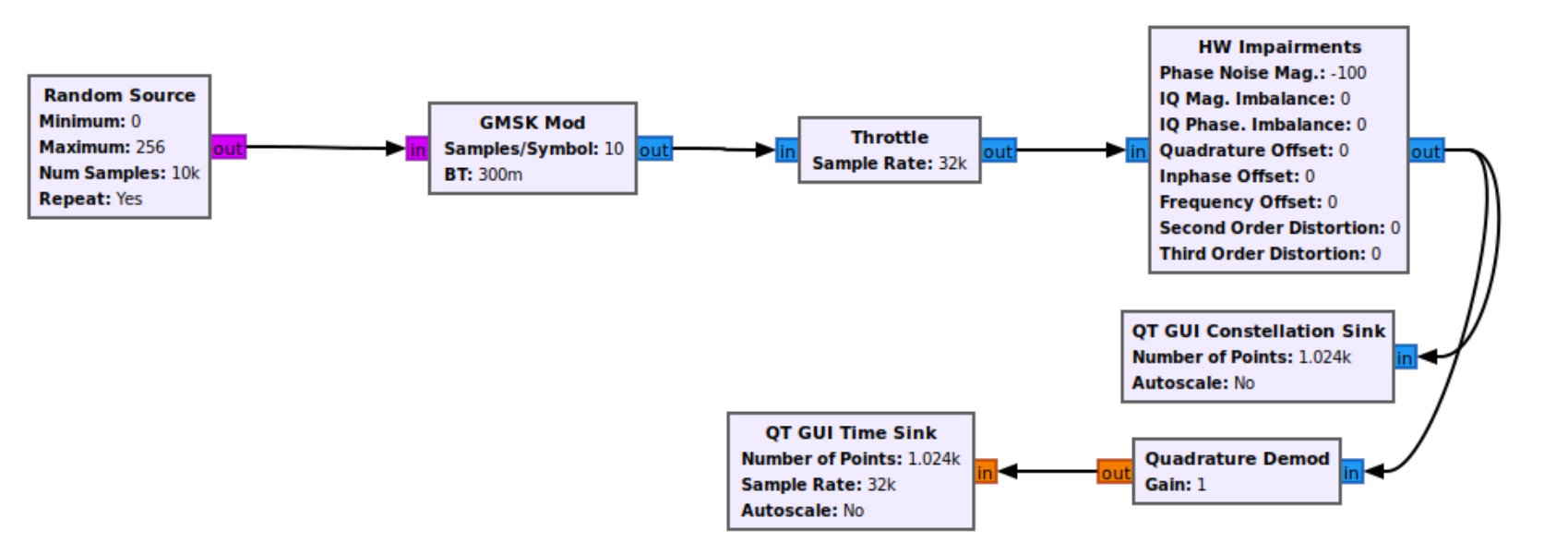 Random Source
Minimum: 0
Maximum: 256
Num Samples: 10k
Repeat: Yes

out

in

GMSK Mod
Samples/Symbol: 10
BT: 300m

out

in

Throttle
Sample Rate: 32k

out

in

HW Impairments
Phase Noise Mag.: -100
IQ Mag. Imbalance: 0
IQ Phase. Imbalance: 0
Quadrature Offset: 0
Inphase Offset: 0
Frequency Offset: 0
Second Order Distortion: 0
Third Order Distortion: 0

out

QT GUI Constellation Sink
Number of Points: 1.024k
Autoscale: No

in

QT GUI Time Sink
Number of Points: 1.024k
Sample Rate: 32k
Autoscale: No

in

out

Quadrature Demod
Gain: 1

in